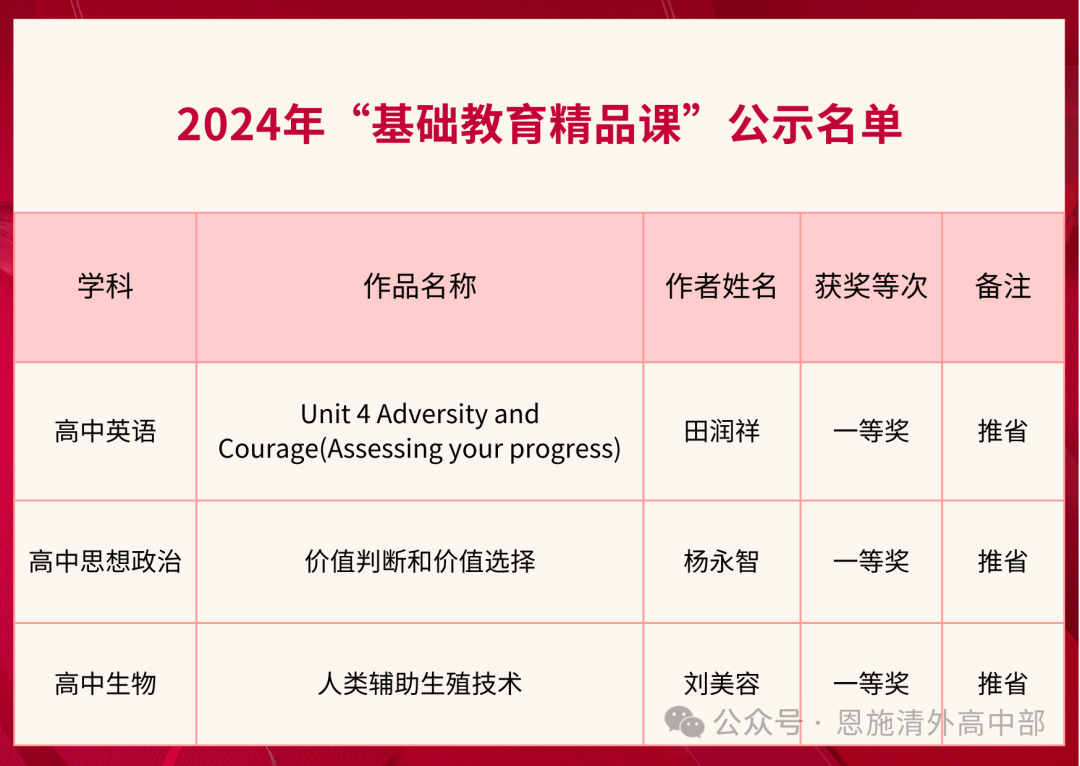 2024年“基础教育精品课”公示名单

| 学科 | 作品名称 | 作者姓名 | 获奖等次 | 备注 |
|---|---|---|---|---|
| 高中英语 | Unit 4 Adversity and Courage(Assessing your progress) | 田润祥 | 一等奖 | 推省 |
| 高中思想政治 | 价值判断和价值选择 | 杨永智 | 一等奖 | 推省 |
| 高中生物 | 人类辅助生殖技术 | 刘美容 | 一等奖 | 推省 |

公众号 · 恩施清外高中部